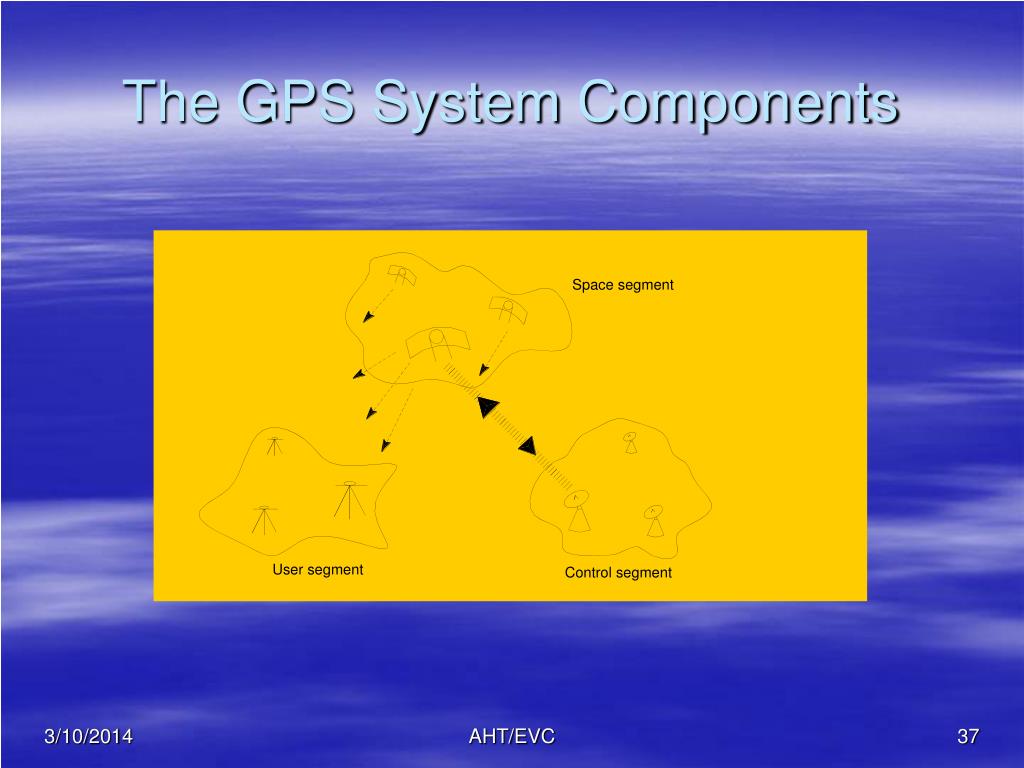 The GPS System Components

Space segment

User segment

Control segment

3/10/2014

AHT/EVC

37